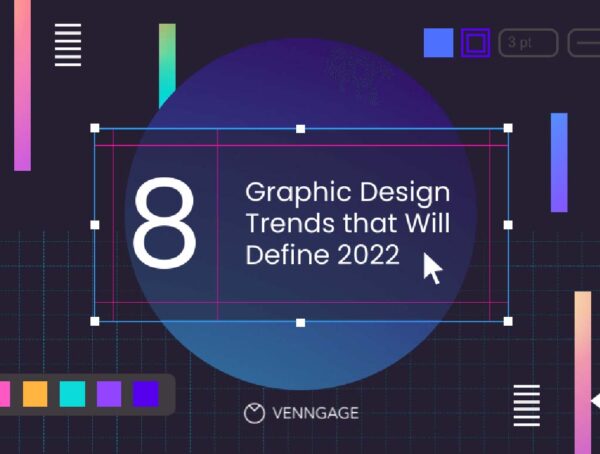 3 pt

8

Graphic Design Trends that Will Define 2022

VENNGAGE